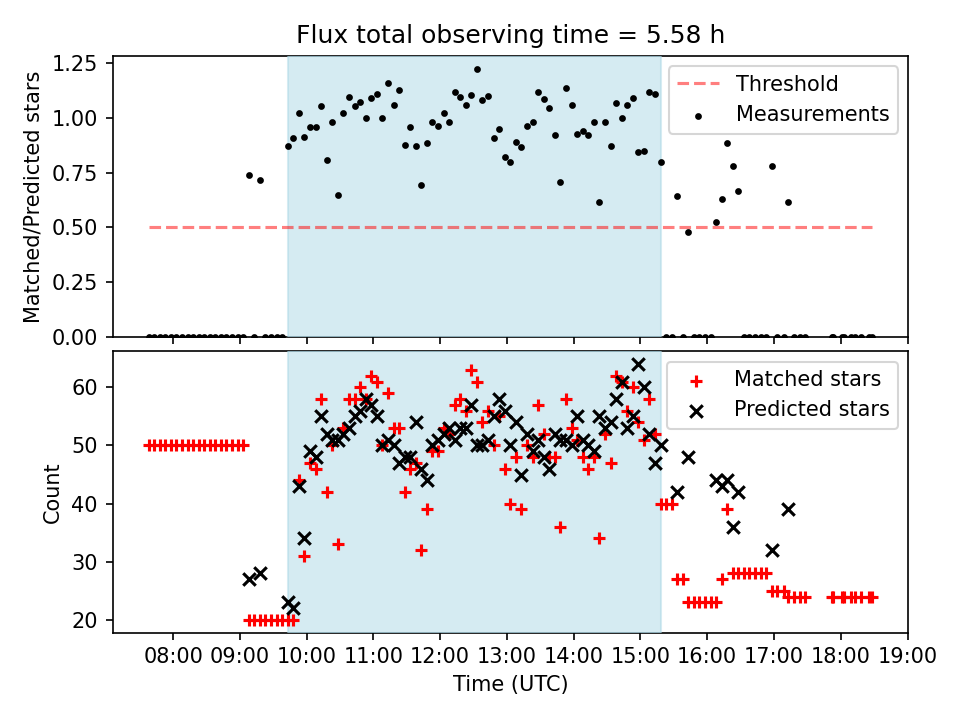 Flux total observing time = 5.58 h

Matched/Predicted stars

1.25
1.00
0.75
0.50
0.25
0.00

Threshold
Measurements

Count

60
50
40
30
20

Matched stars
Predicted stars

08:00 09:00 10:00 11:00 12:00 13:00 14:00 15:00 16:00 17:00 18:00 19:00

Time (UTC)